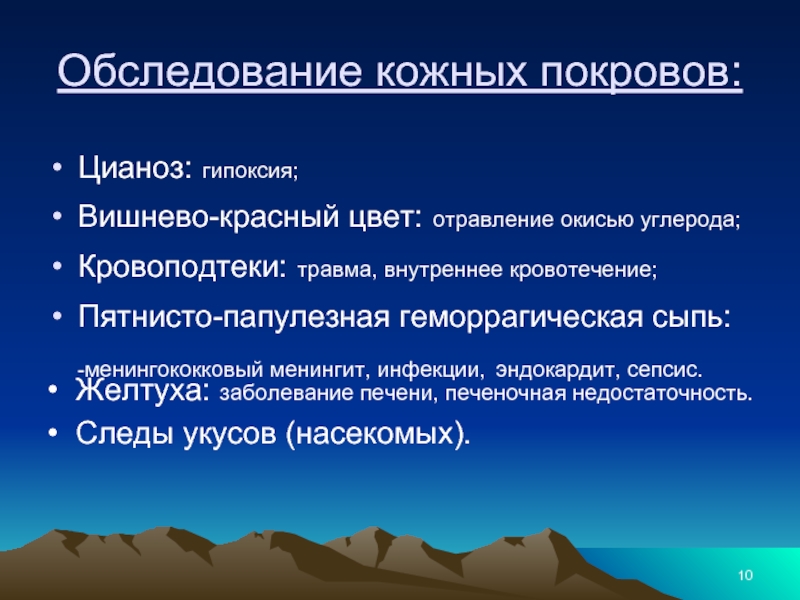 Обследование кожных покровов:

• Цианоз: гипоксия;
• Вишнево-красный цвет: отравление окисью углерода;
• Кровоподтеки: травма, внутреннее кровотечение;
• Пятнисто-папулезная геморрагическая сыпь:

-менингококковый менингит, инфекции, эндокардит, сепсис.
• Желтуха: заболевание печени, печеночная недостаточность.
• Следы укусов (насекомых).

10